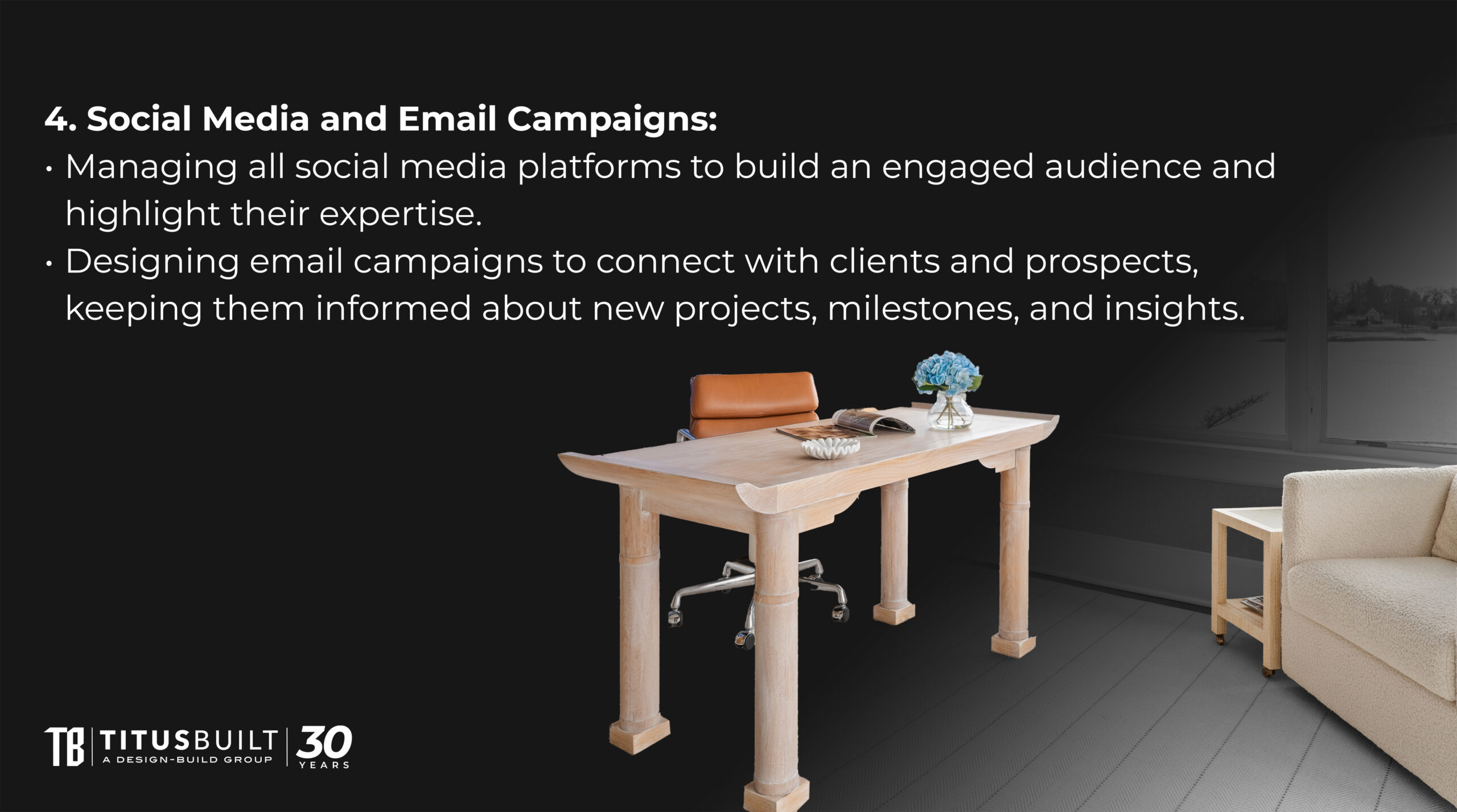 4. Social Media and Email Campaigns:

• Managing all social media platforms to build an engaged audience and highlight their expertise.

• Designing email campaigns to connect with clients and prospects, keeping them informed about new projects, milestones, and insights.

TB TITUSBUILT A DESIGN-BUILD GROUP 30 YEARS